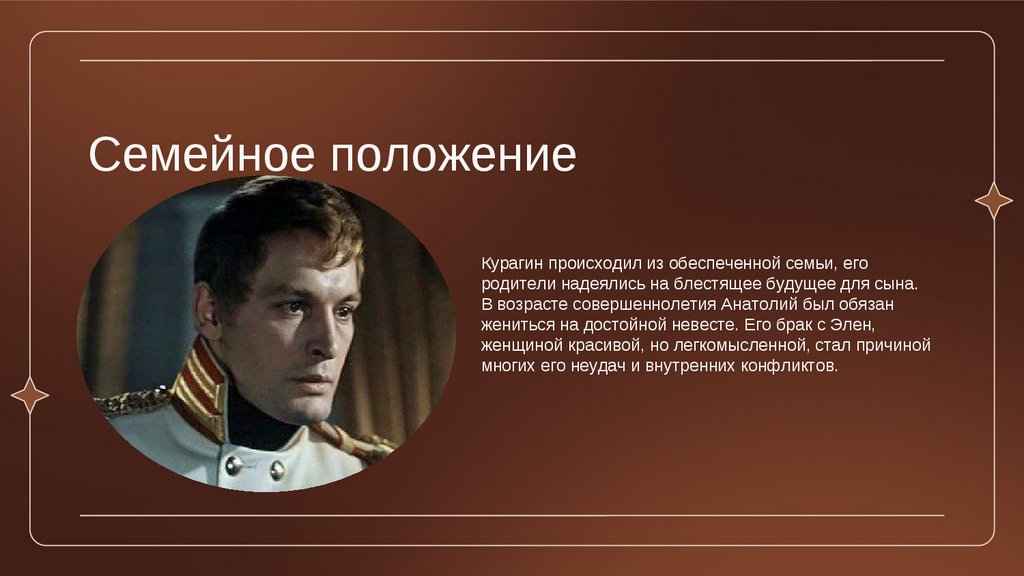 Семейное положение

Курагин происходил из обеспеченной семьи, его родители надеялись на блестящее будущее для сына. В возрасте совершеннолетия Анатолий был обязан жениться на достойной невесте. Его брак с Элен, женщиной красивой, но легкомысленной, стал причиной многих его неудач и внутренних конфликтов.